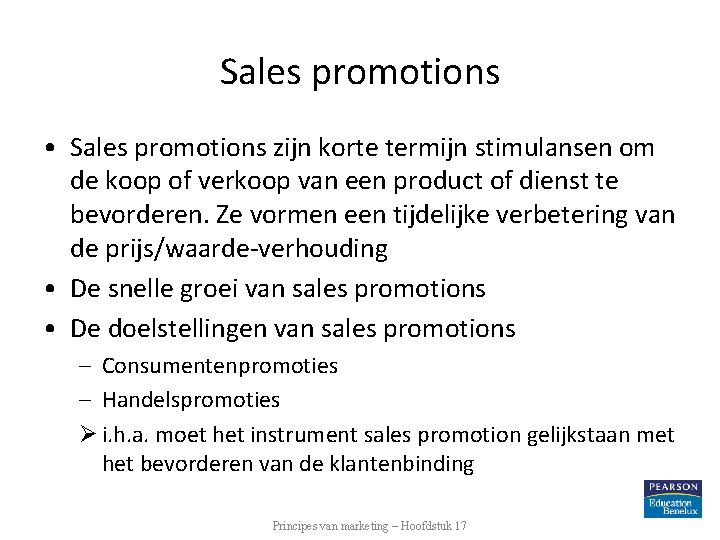 Sales promotions

• Sales promotions zijn korte termijn stimulansen om de koop of verkoop van een product of dienst te bevorderen. Ze vormen een tijdelijke verbetering van de prijs/waarde-verhouding
• De snelle groei van sales promotions
• De doelstellingen van sales promotions
– Consumentenpromoties
– Handelspromoties
➢ i.h.a. moet het instrument sales promotion gelijkstaan met het bevorderen van de klantenbinding

PEARSON Education Benelux

Principes van marketing – Hoofdstuk 17